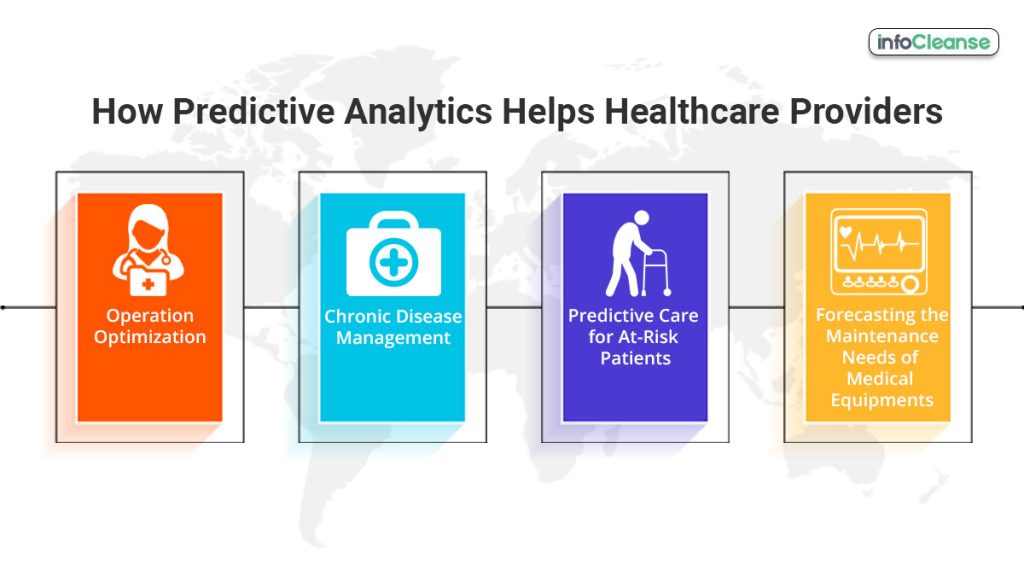 infoCleanse

How Predictive Analytics Helps Healthcare Providers

Operation Optimization

Chronic Disease Management

Predictive Care for At-Risk Patients

Forecasting the Maintenance Needs of Medical Equipments